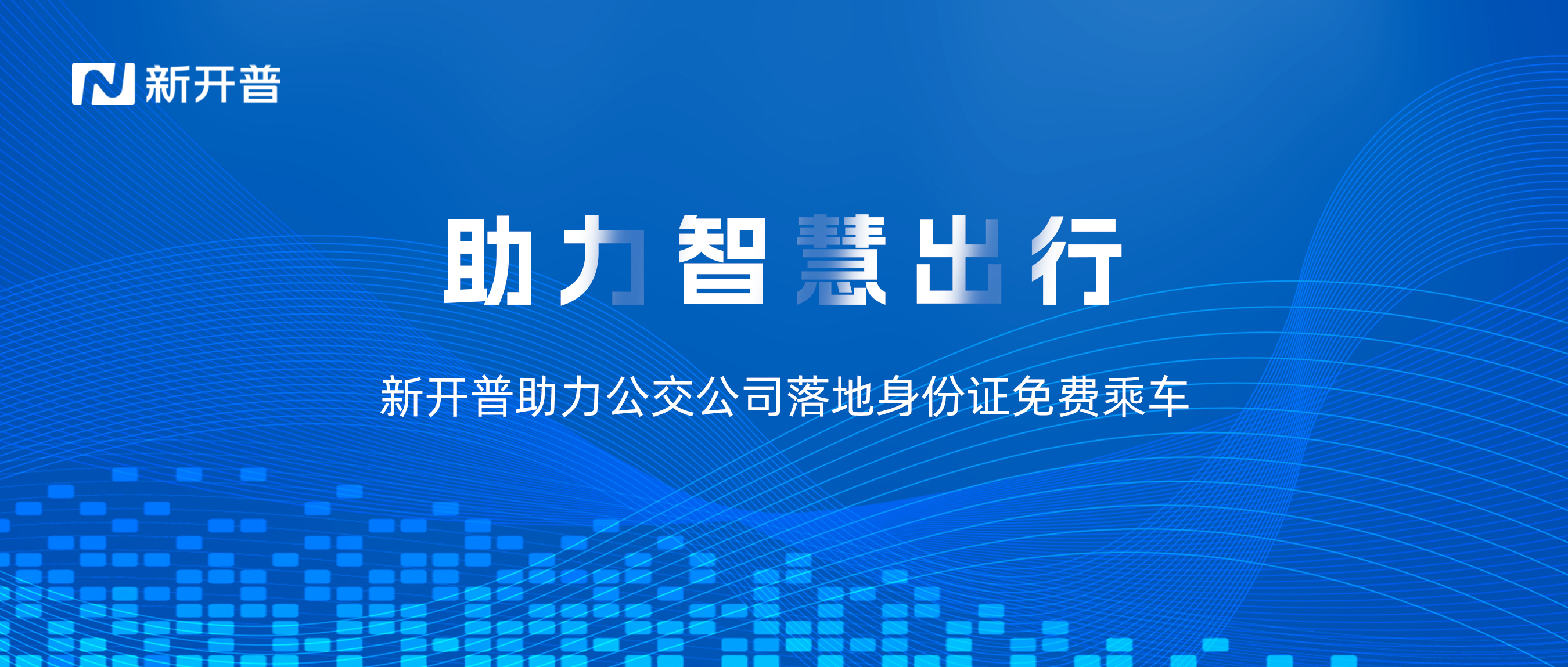 新开普

助力智慧出行

新开普助力公交公司落地身份证免费乘车